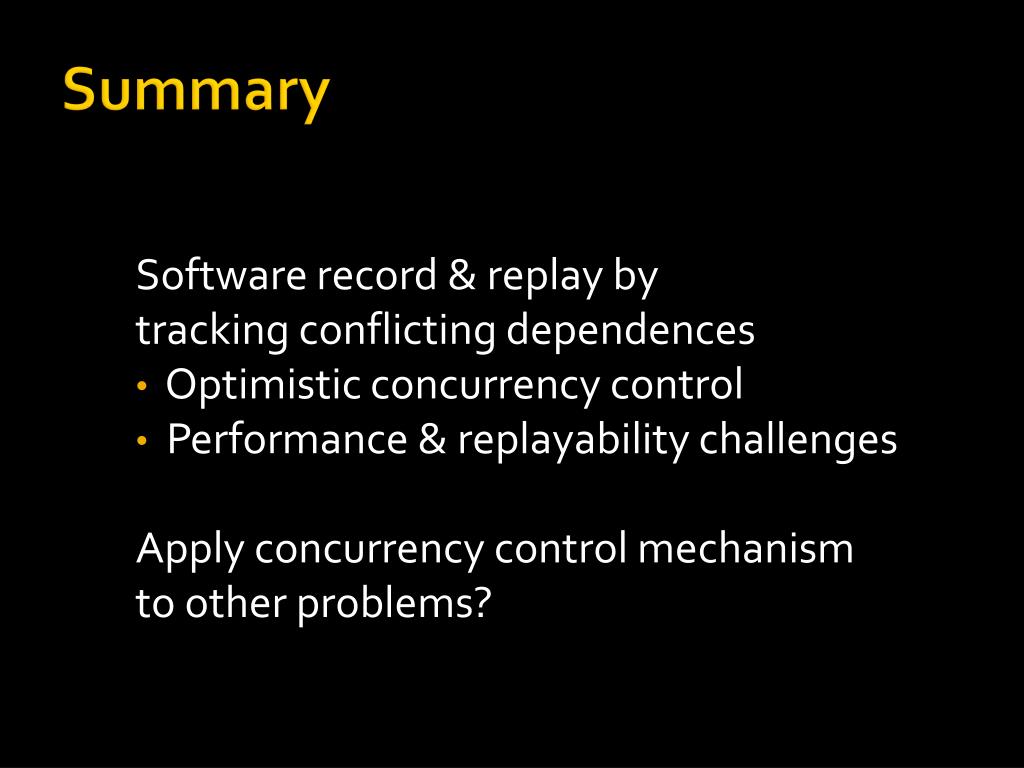 Summary

Software record & replay by tracking conflicting dependences
• Optimistic concurrency control
• Performance & replayability challenges

Apply concurrency control mechanism to other problems?